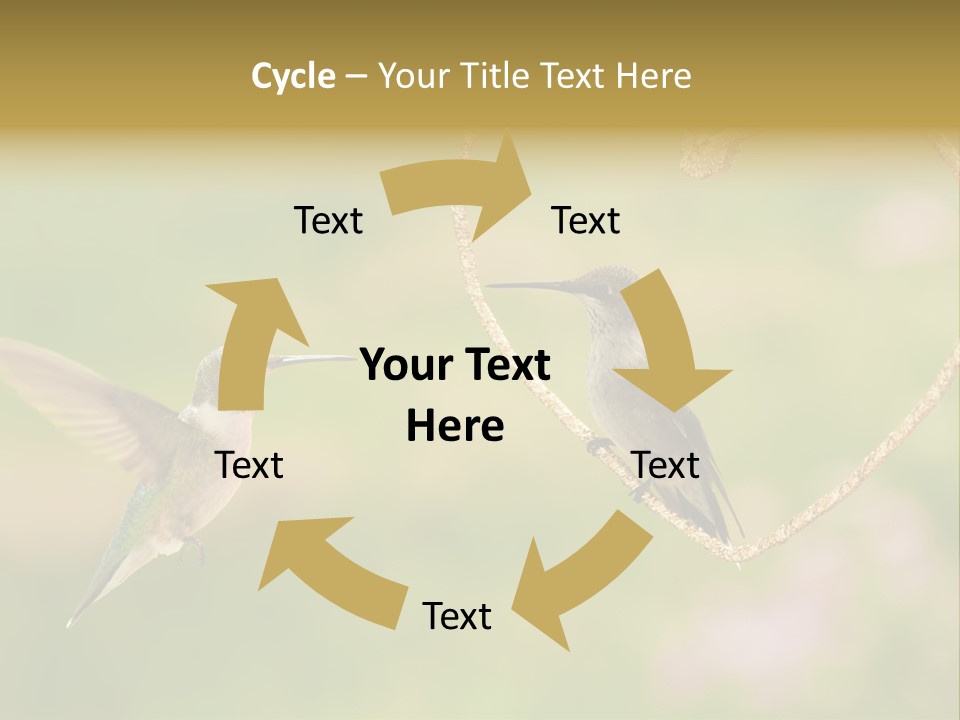 Cycle – Your Title Text Here

Text

Text

Your Text Here

Text

Text

Text